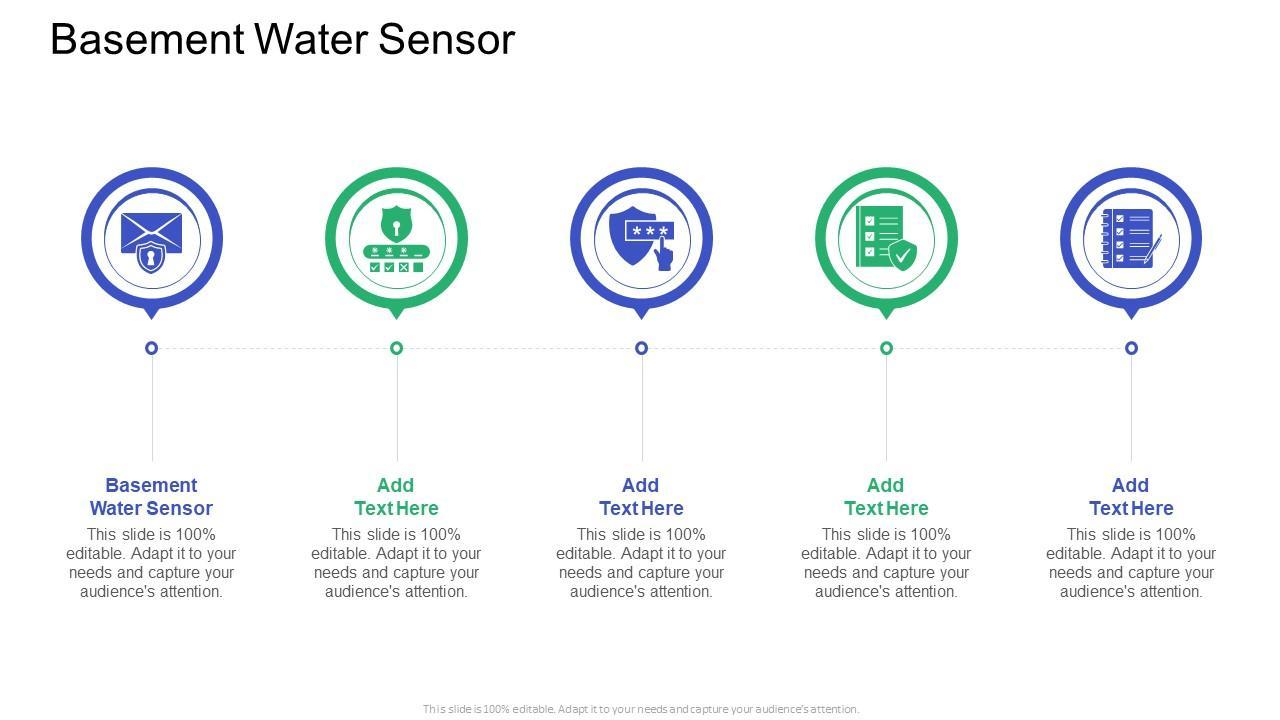 Basement Water Sensor

Basement Water Sensor
This slide is 100% editable. Adapt it to your needs and capture your audience's attention.

Add Text Here
This slide is 100% editable. Adapt it to your needs and capture your audience's attention.

Add Text Here
This slide is 100% editable. Adapt it to your needs and capture your audience's attention.

Add Text Here
This slide is 100% editable. Adapt it to your needs and capture your audience's attention.

Add Text Here
This slide is 100% editable. Adapt it to your needs and capture your audience's attention.

This slide is 100% editable. Adapt it to your needs and capture your audience's attention.